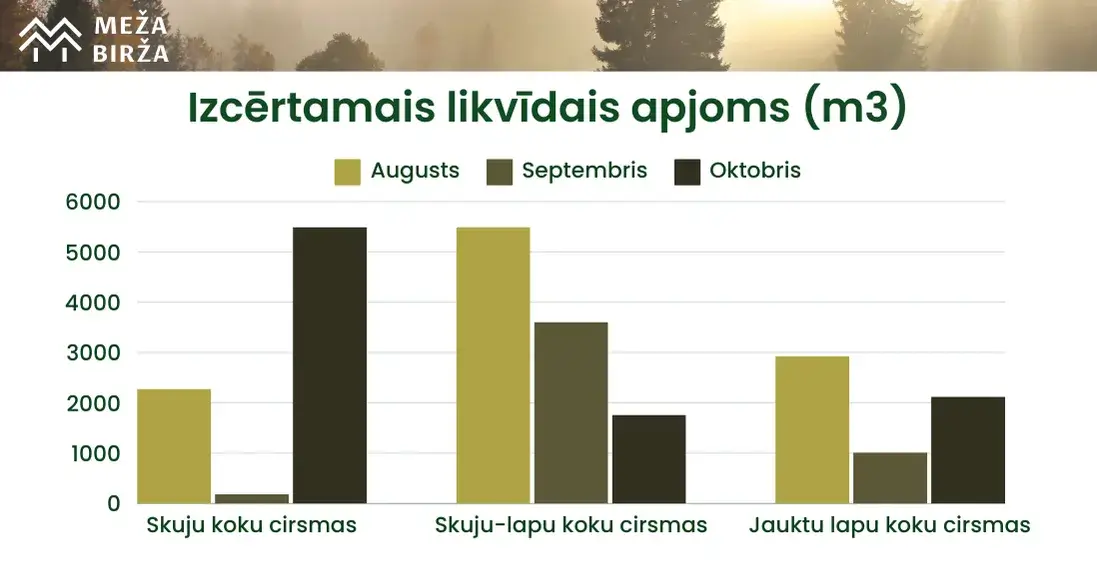 MEŽA BIRŽA

Izcērtamais likvīdais apjoms (m3)

Augusts
Septembris
Oktobris

6000
5000
4000
3000
2000
1000
0

Skuju koku cirsmas
Skuju-lapu koku cirsmas
Jauktu lapu koku cirsmas